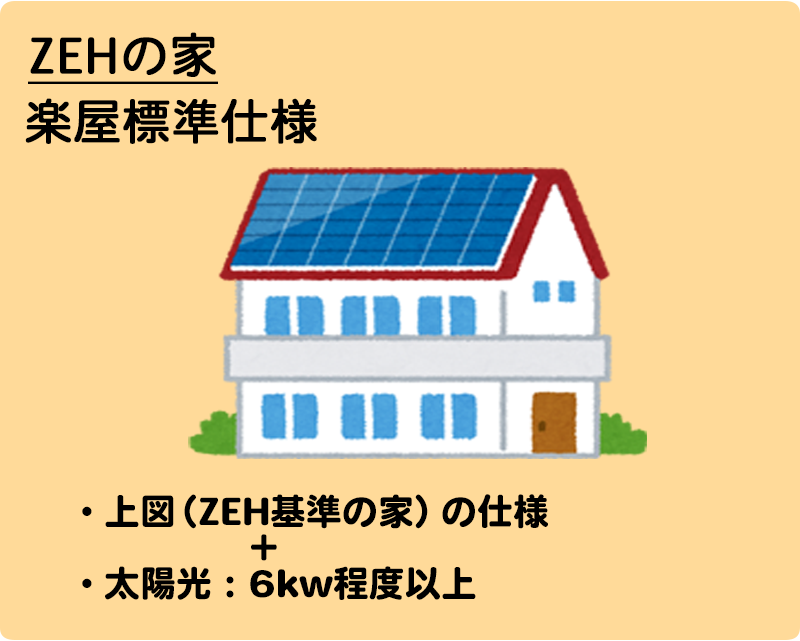 ZEHの家
楽屋標準仕様

・上図（ZEH基準の家）の仕様
＋
・太陽光：6kw程度以上